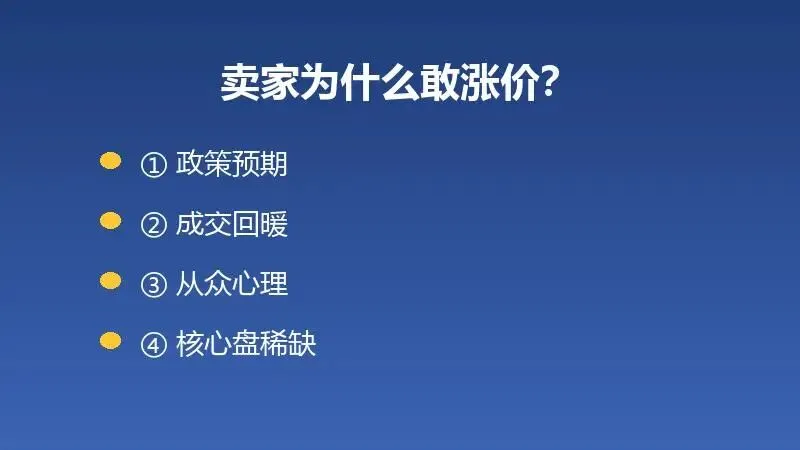 卖家为什么敢涨价?

① 政策预期

② 成交回暖

③ 从众心理

④ 核心盘稀缺